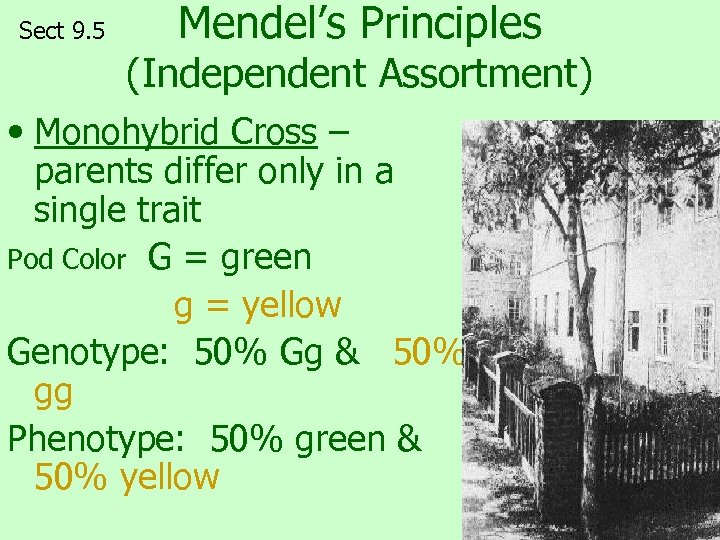 Sect 9.5 Mendel's Principles (Independent Assortment)

• Monohybrid Cross – parents differ only in a single trait

Pod Color G = green

g = yellow

Genotype: 50% Gg & 50% gg

Phenotype: 50% green & 50% yellow